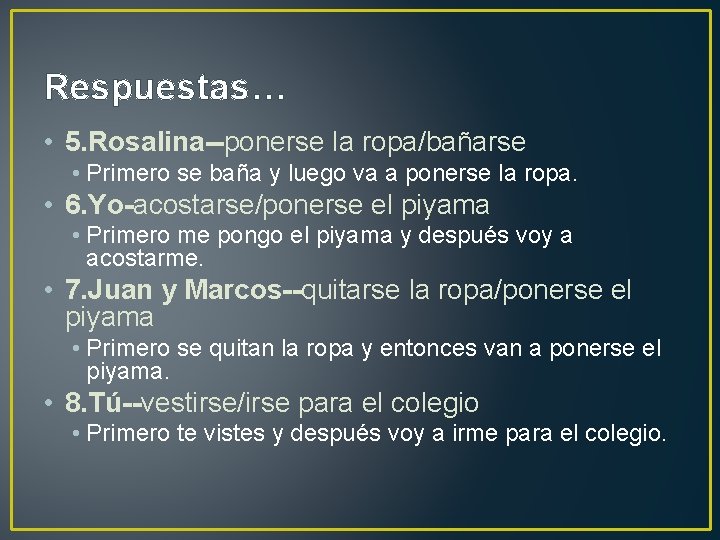 Respuestas…

• 5.Rosalina–ponerse la ropa/bañarse
  • Primero se baña y luego va a ponerse la ropa.
• 6.Yo-acostarse/ponerse el piyama
  • Primero me pongo el piyama y después voy a acostarme.
• 7.Juan y Marcos--quitarse la ropa/ponerse el piyama
  • Primero se quitan la ropa y entonces van a ponerse el piyama.
• 8.Tú--vestirse/irse para el colegio
  • Primero te vistes y después voy a irme para el colegio.